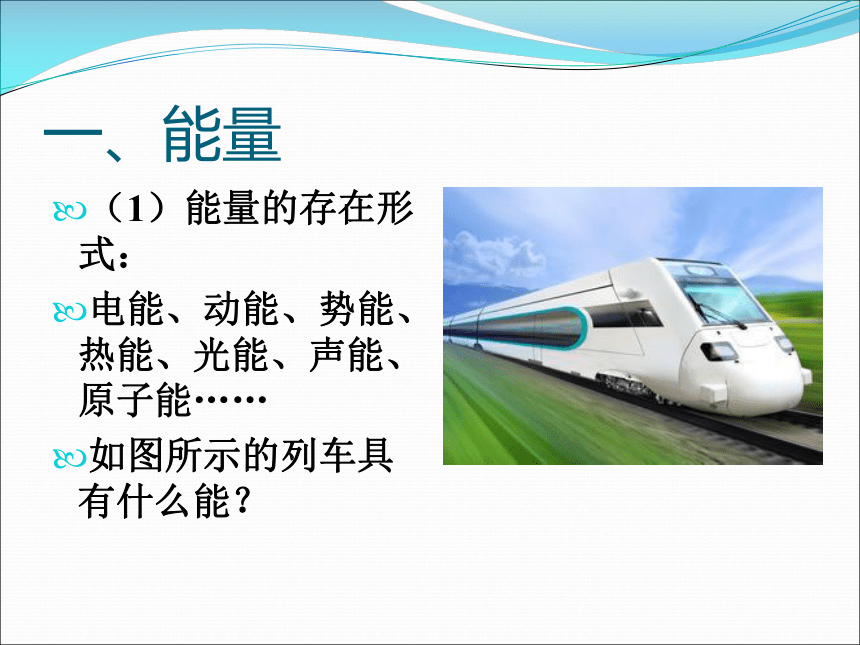 一、能量

（1）能量的存在形式：

电能、动能、势能、热能、光能、声能、原子能……

如图所示的列车具有什么能？